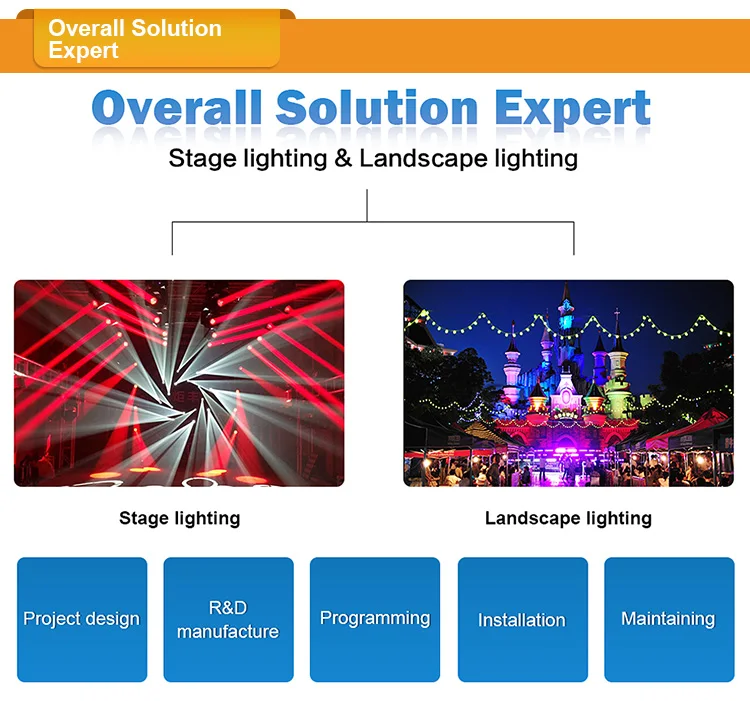 Overall Solution Expert

Overall Solution Expert

Stage lighting & Landscape lighting

Stage lighting

Landscape lighting

Project design

R&D manufacture

Programming

Installation

Maintaining